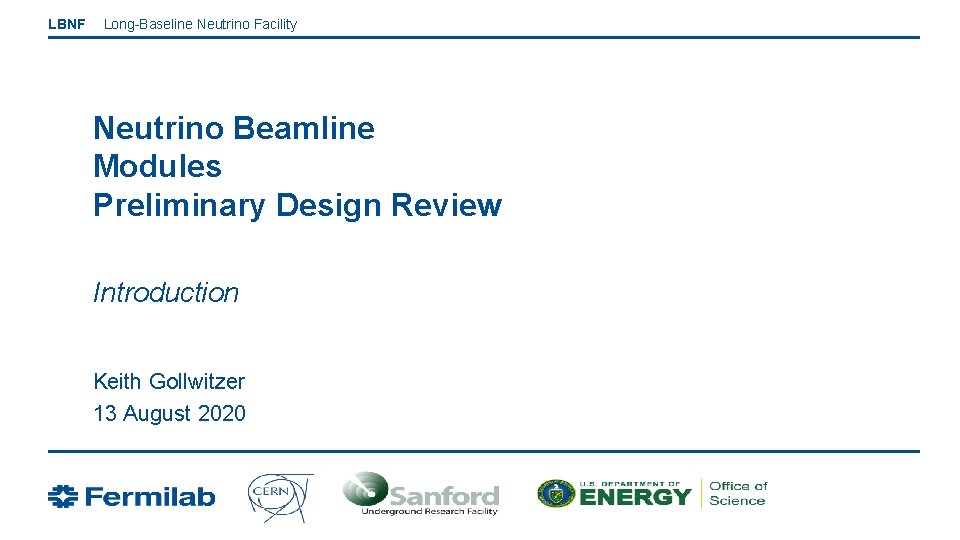 LBNF Long-Baseline Neutrino Facility

Neutrino Beamline Modules
Preliminary Design Review

Introduction

Keith Gollwitzer
13 August 2020

Fermilab

CERN

Sanford
Underground Research Facility

U.S. DEPARTMENT OF ENERGY

Office of Science